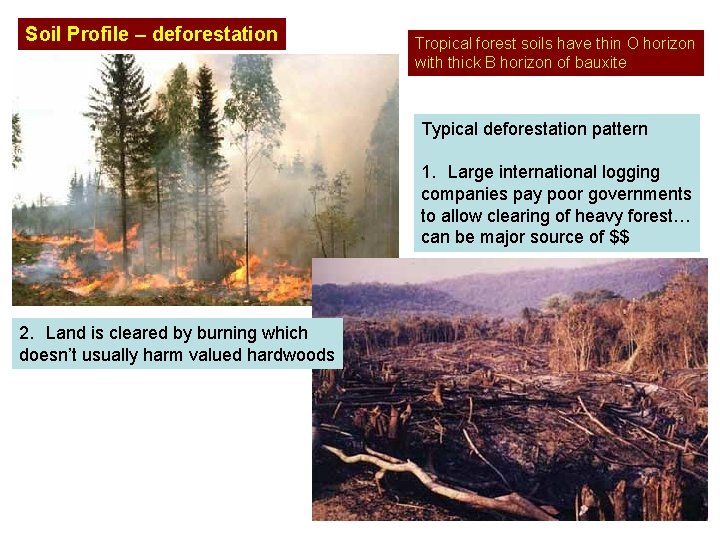 Soil Profile – deforestation

Tropical forest soils have thin O horizon with thick B horizon of bauxite

Typical deforestation pattern

1. Large international logging companies pay poor governments to allow clearing of heavy forest… can be major source of $$

2. Land is cleared by burning which doesn't usually harm valued hardwoods